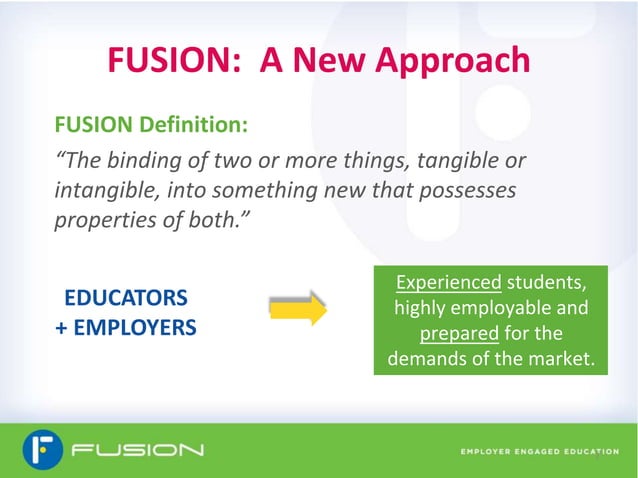 FUSION: A New Approach

FUSION Definition:

"The binding of two or more things, tangible or intangible, into something new that possesses properties of both."

EDUCATORS
+ EMPLOYERS

Experienced students, highly employable and prepared for the demands of the market.

FUSION

EMPLOYER ENGAGED EDUCATION